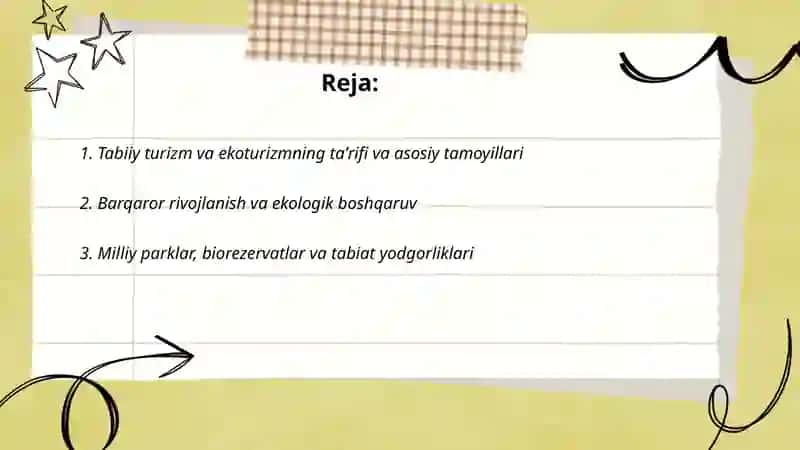 Reja:

1. Tabiiy turizm va ekoturizmning ta'rifi va asosiy tamoyillari

2. Barqaror rivojlanish va ekologik boshqaruv

3. Milliy parklar, biorezervatlar va tabiat yodgorliklari